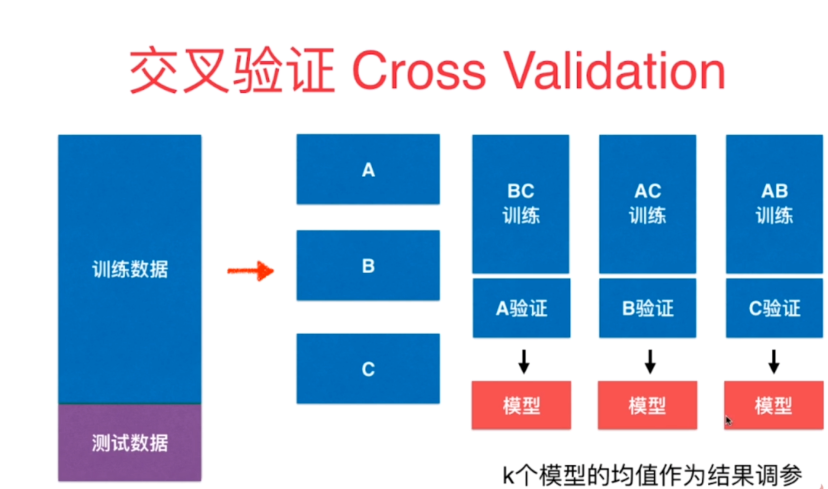 交叉验证 Cross Validation

训练数据

测试数据

A

B

C

BC
训练

A验证

模型

AC
训练

B验证

模型

AB
训练

C验证

模型

k个模型的均值作为结果调参